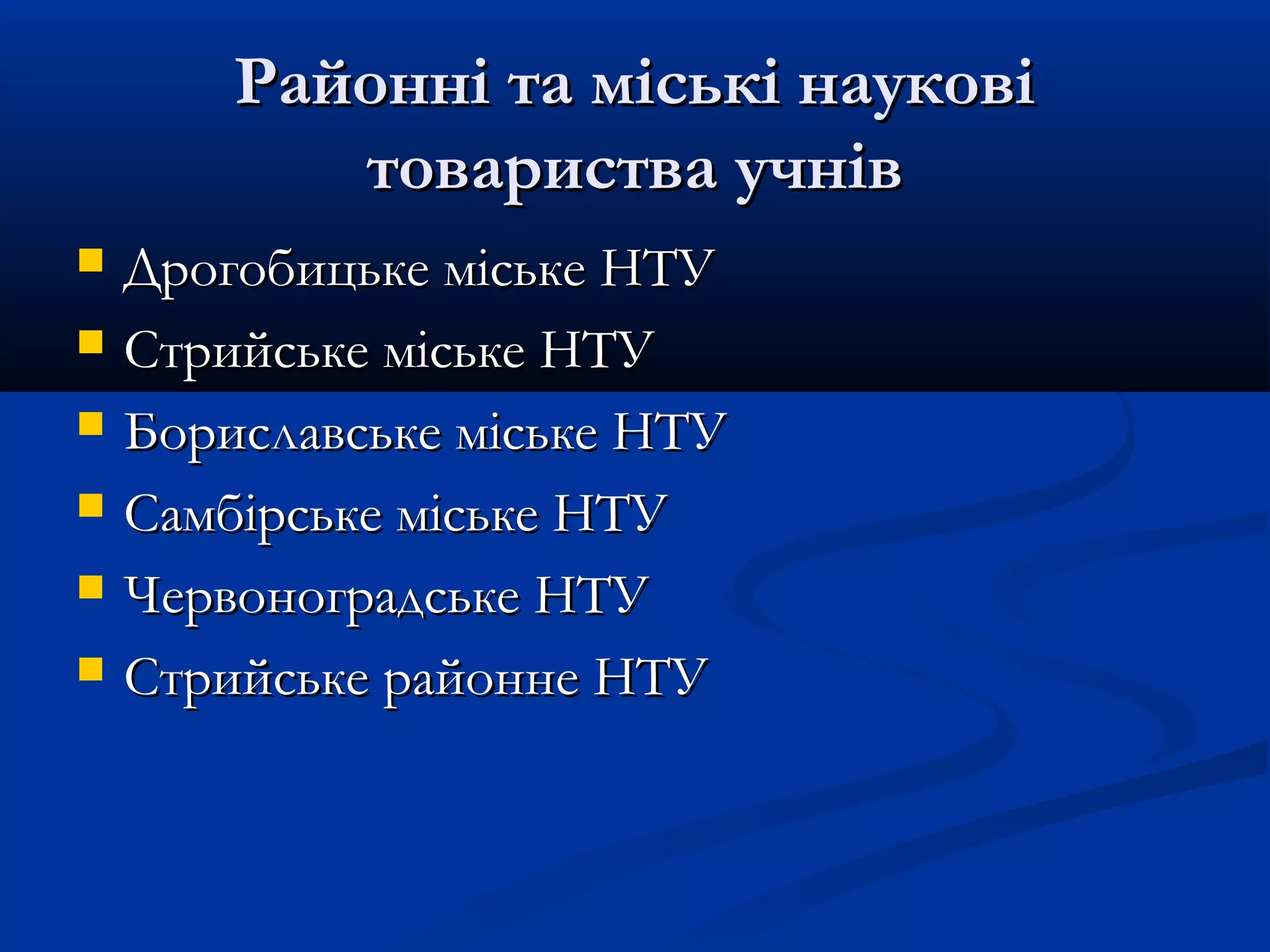 Районні та міські наукові товариства учнів

Дрогобицьке міське НТУ
Стрийське міське НТУ
Бориславське міське НТУ
Самбірське міське НТУ
Червоноградське НТУ
Стрийське районне НТУ